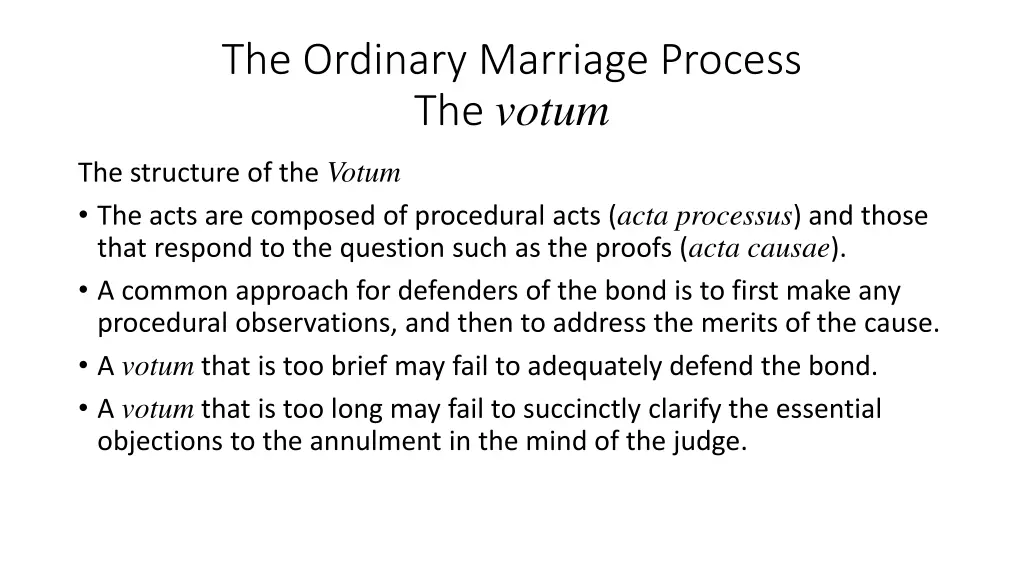 The Ordinary Marriage Process
The votum

The structure of the Votum

• The acts are composed of procedural acts (acta processus) and those that respond to the question such as the proofs (acta causae).
• A common approach for defenders of the bond is to first make any procedural observations, and then to address the merits of the cause.
• A votum that is too brief may fail to adequately defend the bond.
• A votum that is too long may fail to succinctly clarify the essential objections to the annulment in the mind of the judge.